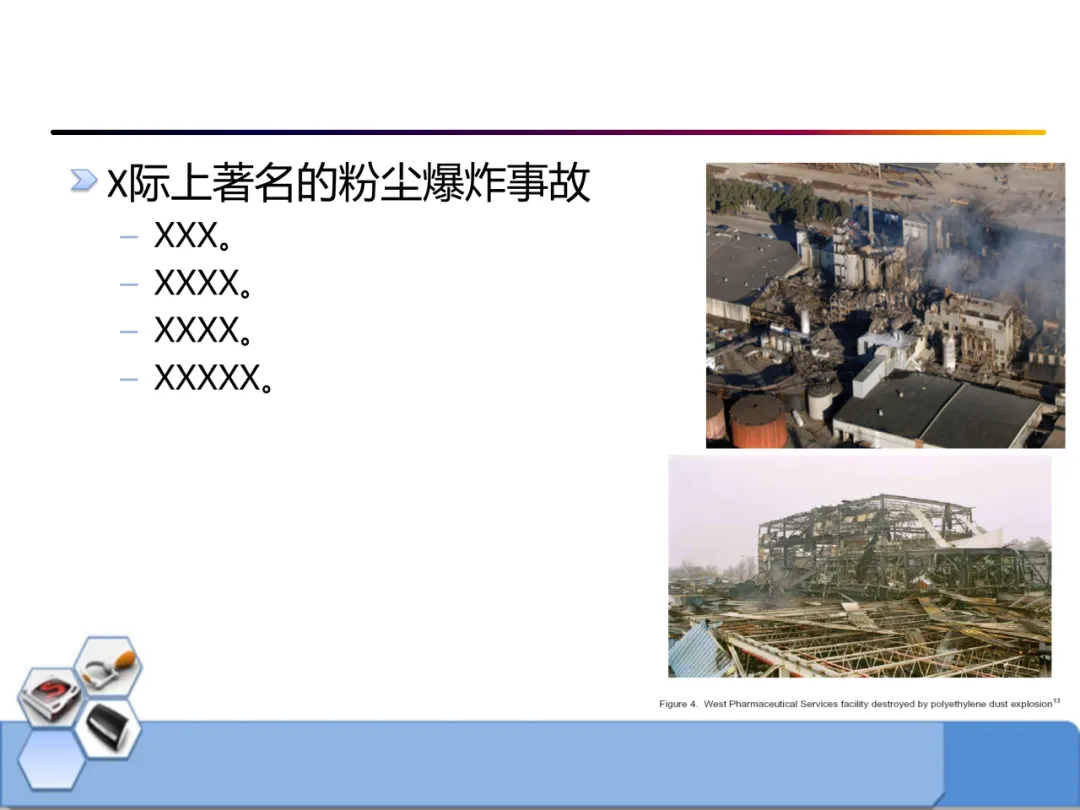 X际上著名的粉尘爆炸事故

– XXX。
– XXXX。
– XXXX。
– XXXXX。

Figure 4. West Pharmaceutical Services facility destroyed by polyethylene dust explosion$^{13}$